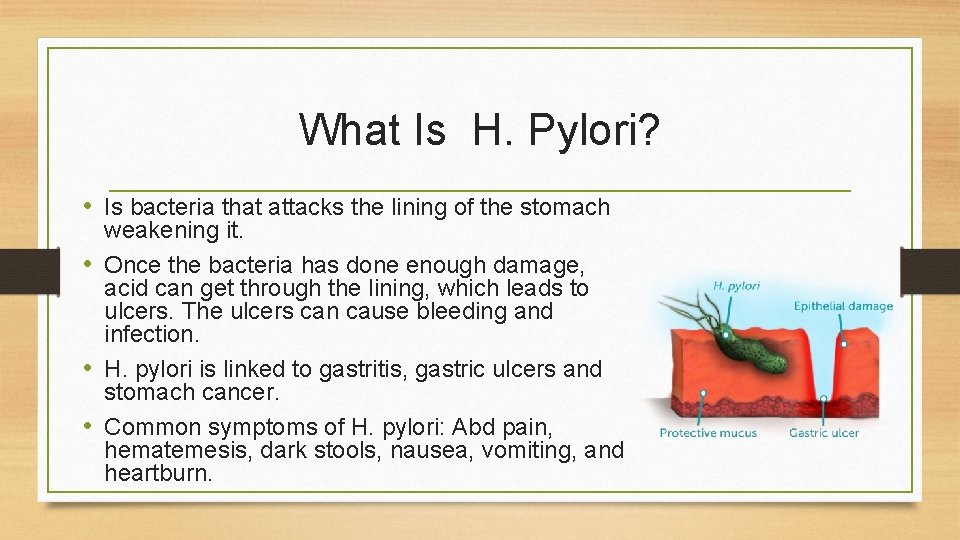 What Is  H. Pylori?

• Is bacteria that attacks the lining of the stomach weakening it.

• Once the bacteria has done enough damage, acid can get through the lining, which leads to ulcers. The ulcers can cause bleeding and infection.

• H. pylori is linked to gastritis, gastric ulcers and stomach cancer.

• Common symptoms of H. pylori: Abd pain, hematemesis, dark stools, nausea, vomiting, and heartburn.

H. pylori
Epithelial damage
Protective mucus
Gastric ulcer